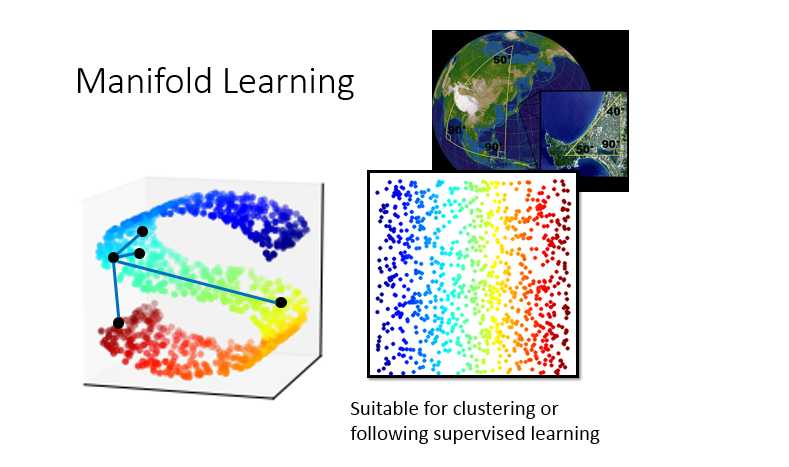 Manifold Learning

50°

90°

90°

40°

50°

90°

Suitable for clustering or following supervised learning